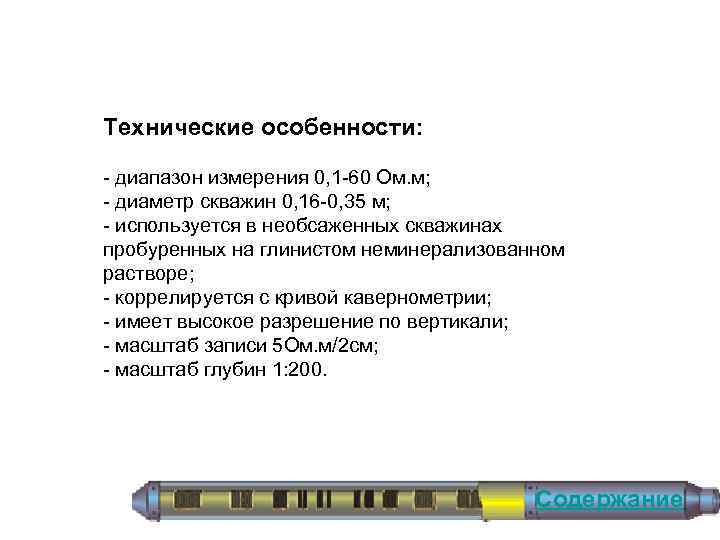 Технические особенности:

- диапазон измерения 0,1-60 Ом.м;
- диаметр скважин 0,16-0,35 м;
- используется в необсаженных скважинах пробуренных на глинистом неминерализованном растворе;
- коррелируется с кривой кавернометрии;
- имеет высокое разрешение по вертикали;
- масштаб записи 5Ом.м/2см;
- масштаб глубин 1:200.

Содержание